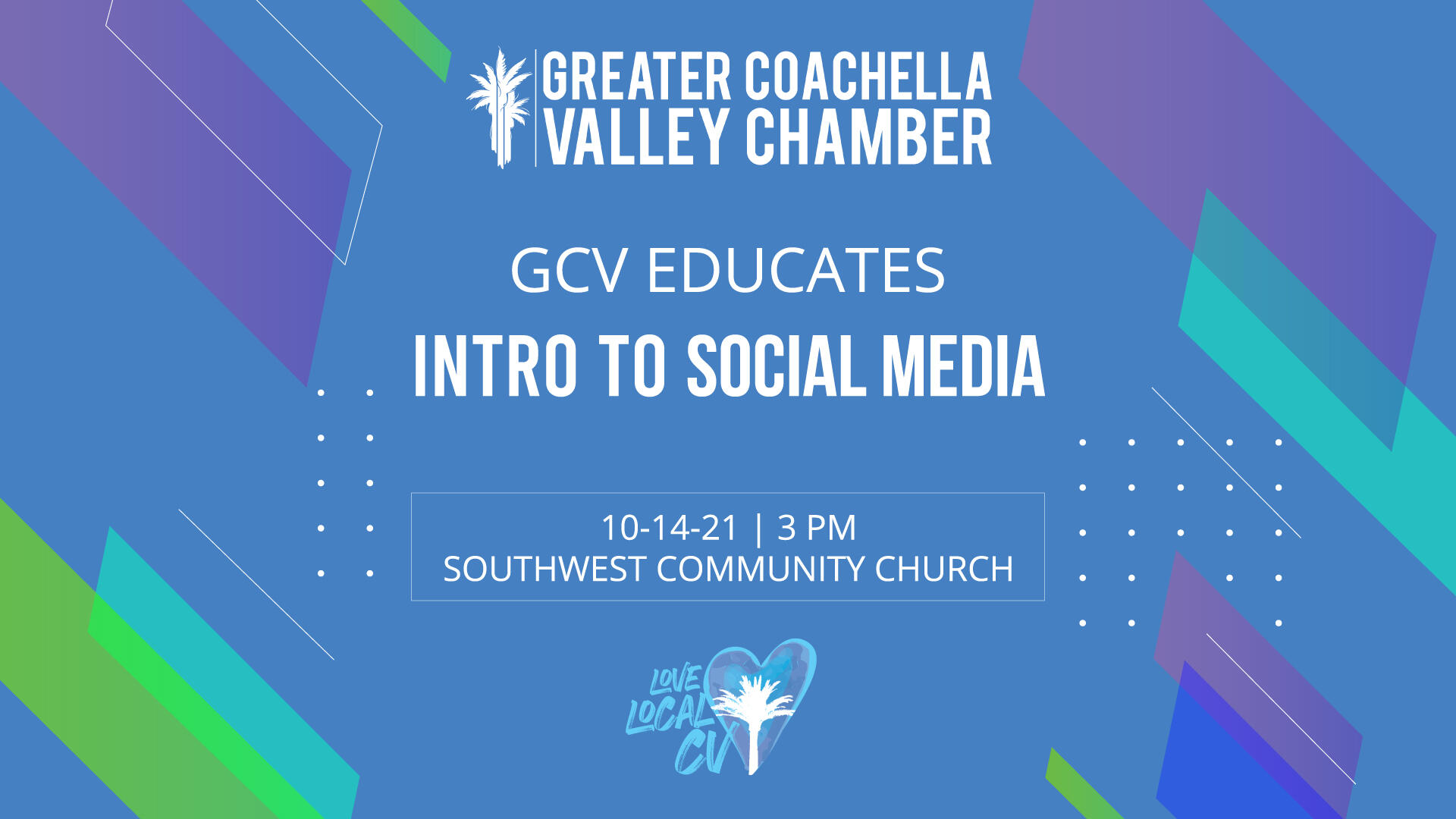 GREATER COACHELLA VALLEY CHAMBER

GCV EDUCATES

INTRO TO SOCIAL MEDIA

10-14-21 | 3 PM
SOUTHWEST COMMUNITY CHURCH

LOVE LOCAL CV